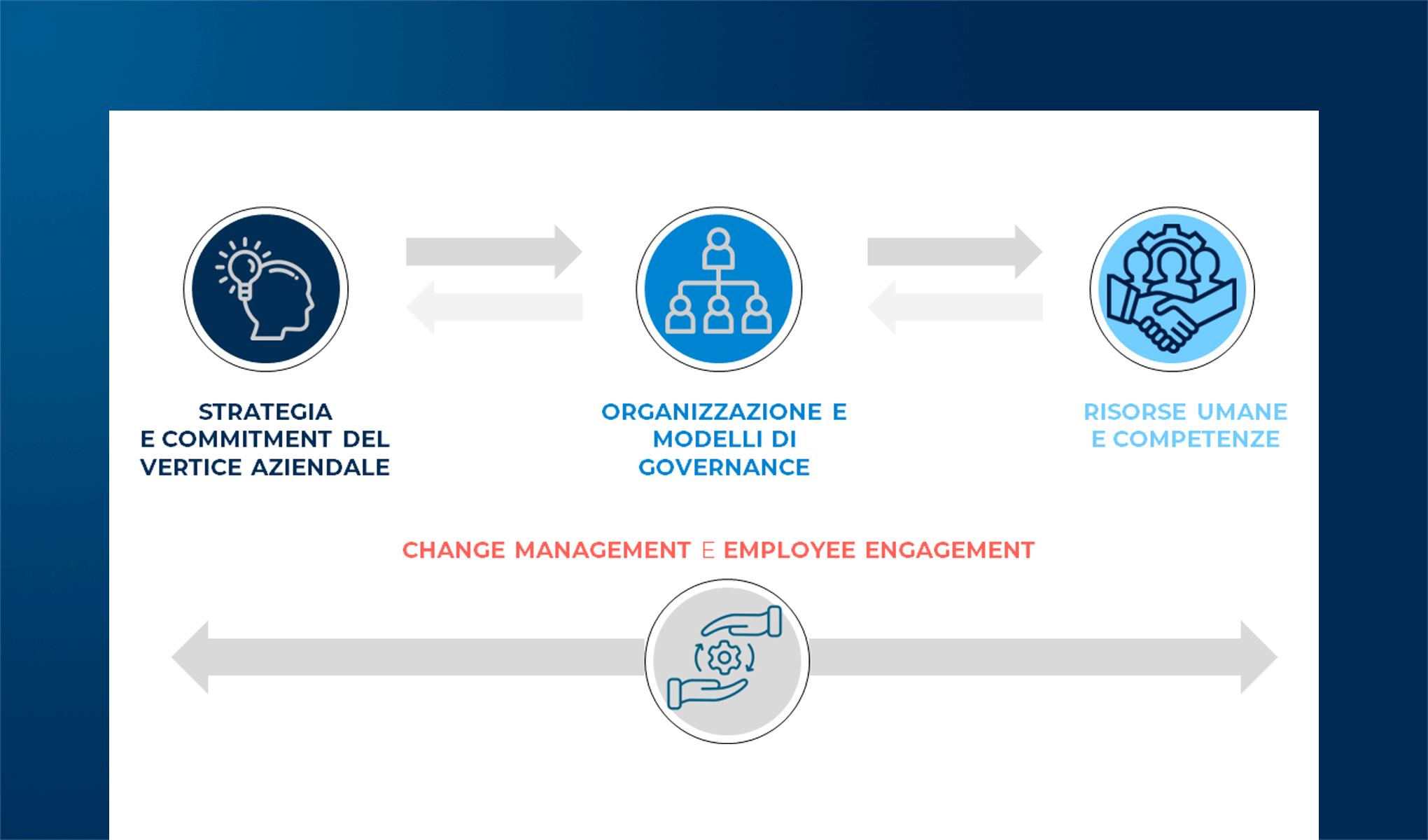 STRATEGIA
E COMMITMENT DEL
VERTICE AZIENDALE

ORGANIZZAZIONE E
MODELLI DI
GOVERNANCE

RISORSE UMANE
E COMPETENZE

CHANGE MANAGEMENT E EMPLOYEE ENGAGEMENT